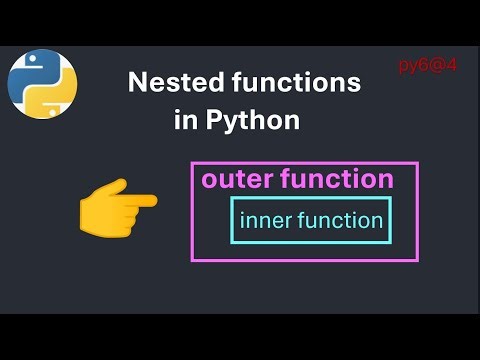 Nested functions in Python

py6@4

outer function

inner function